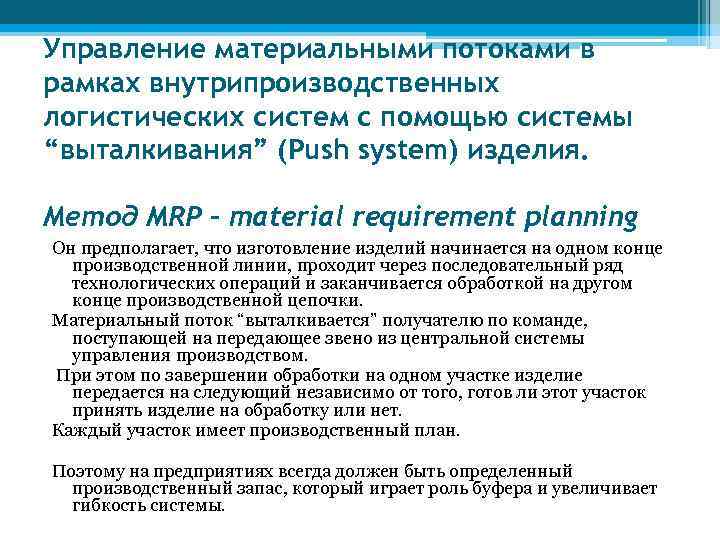 Управление материальными потоками в рамках внутрипроизводственных логистических систем с помощью системы “выталкивания” (Push system) изделия.

Метод MRP – material requirement planning

Он предполагает, что изготовление изделий начинается на одном конце производственной линии, проходит через последовательный ряд технологических операций и заканчивается обработкой на другом конце производственной цепочки.

Материальный поток “выталкивается” получателю по команде, поступающей на передающее звено из центральной системы управления производством.

При этом по завершении обработки на одном участке изделие передается на следующий независимо от того, готов ли этот участок принять изделие на обработку или нет.

Каждый участок имеет производственный план.

Поэтому на предприятиях всегда должен быть определенный производственный запас, который играет роль буфера и увеличивает гибкость системы.